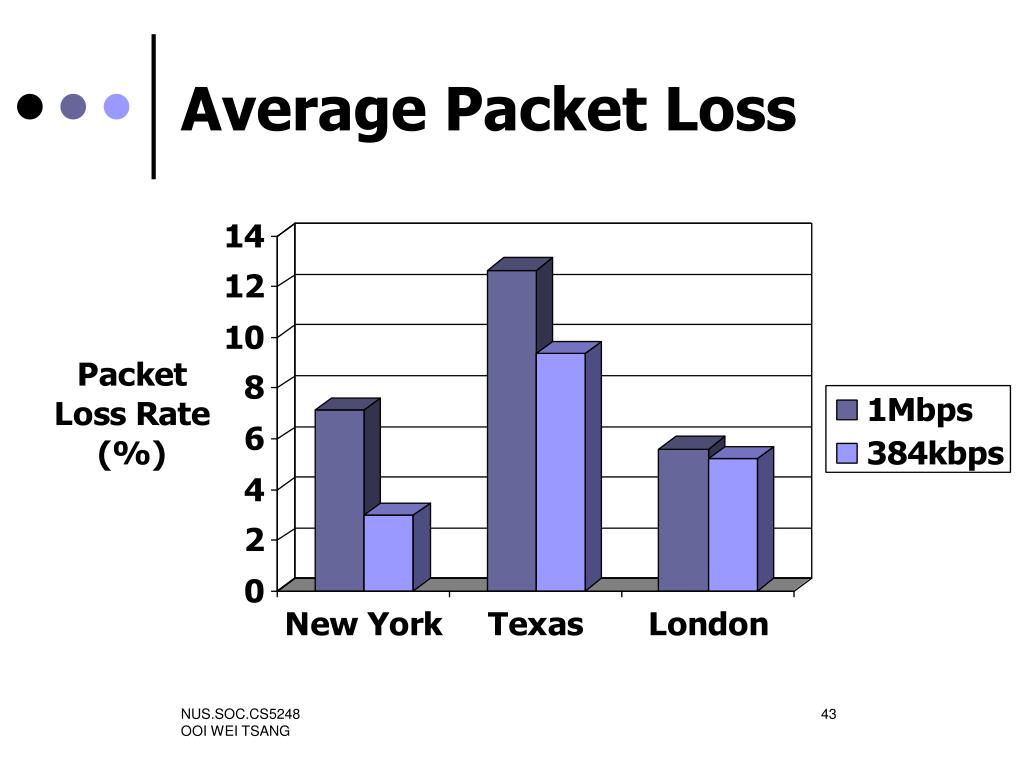 Average Packet Loss

Packet Loss Rate (%)

14
12
10
8
6
4
2
0

New York
Texas
London

1Mbps
384kbps

NUS.SOC.CS5248
OOI WEI TSANG

43